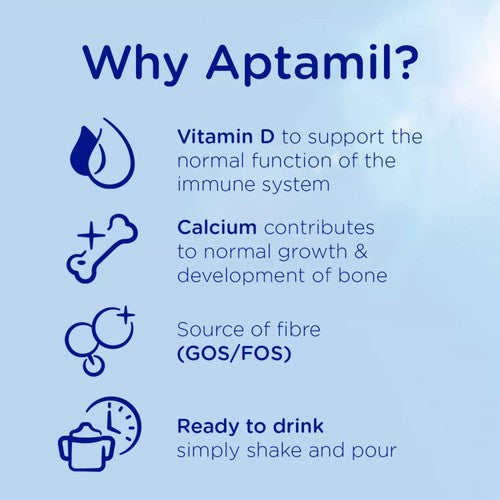 Why Aptamil?

Vitamin D to support the normal function of the immune system

Calcium contributes to normal growth & development of bone

Source of fibre (GOS/FOS)

Ready to drink simply shake and pour